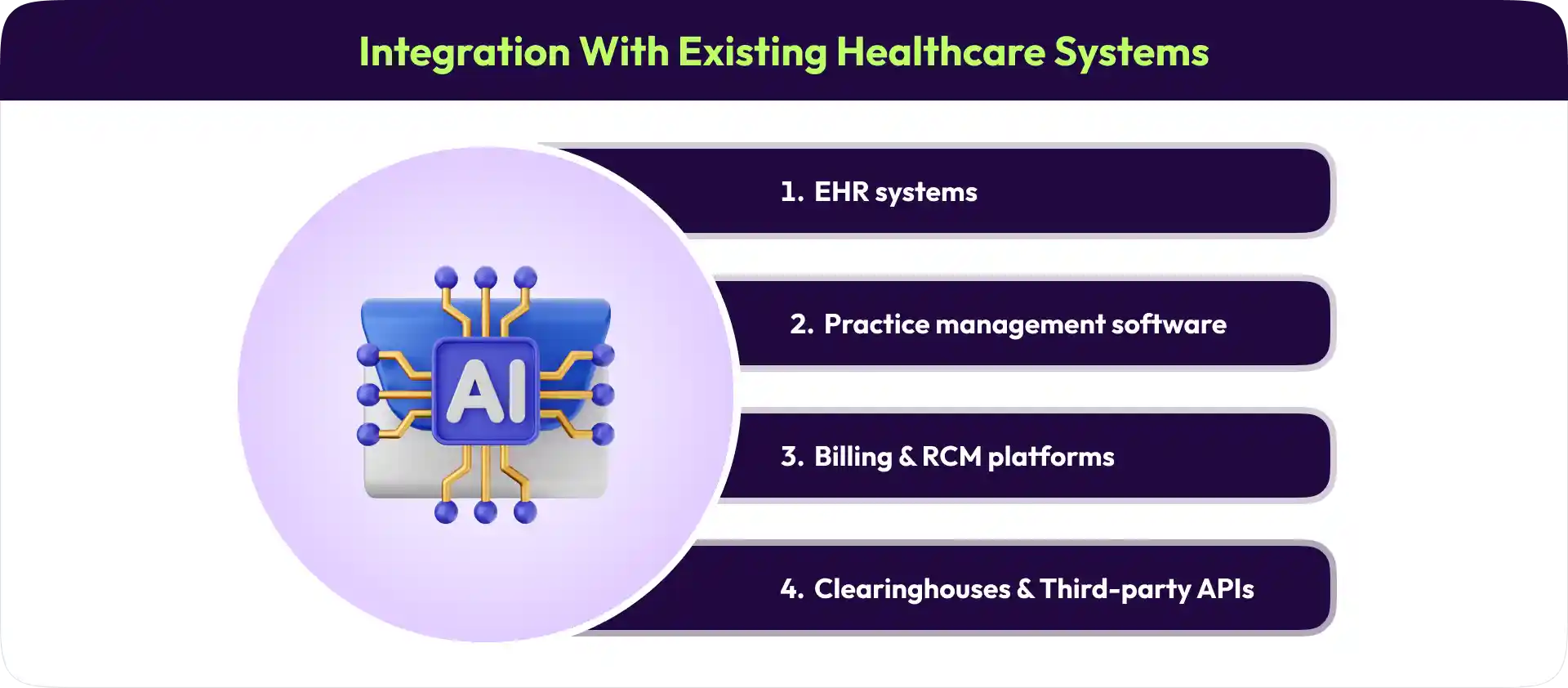 Integration With Existing Healthcare Systems

AI

1. EHR systems

2. Practice management software

3. Billing & RCM platforms

4. Clearinghouses & Third-party APIs